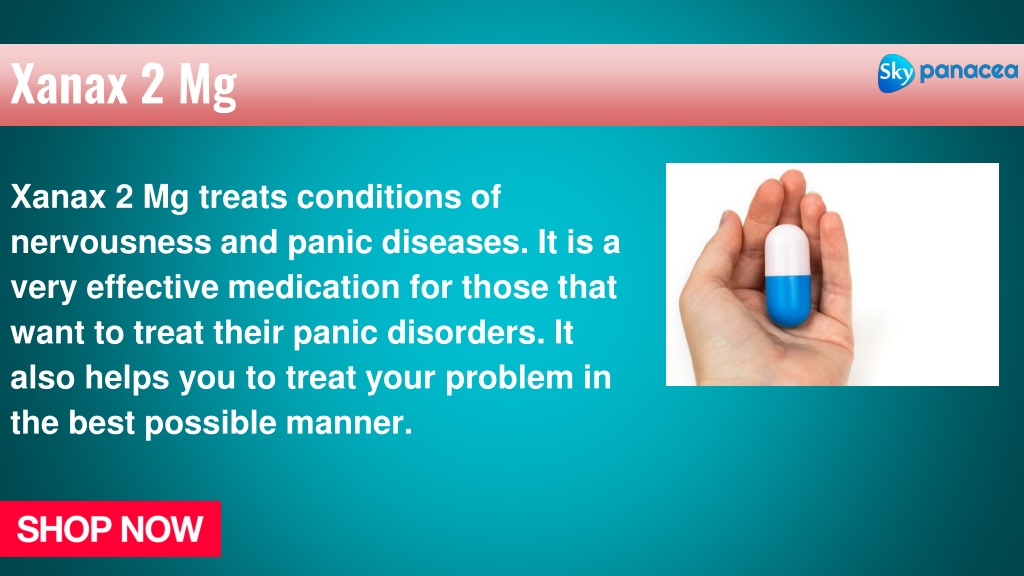 Xanax 2 Mg

Sky panacea

Xanax 2 Mg treats conditions of nervousness and panic diseases. It is a very effective medication for those that want to treat their panic disorders. It also helps you to treat your problem in the best possible manner.

SHOP NOW